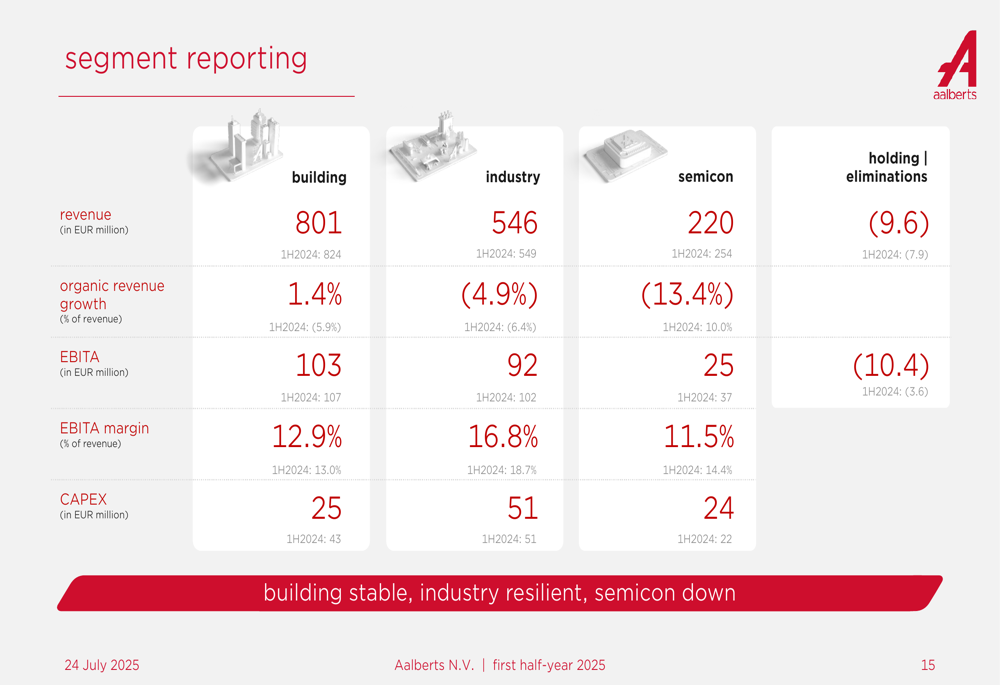 segment reporting

aalberts

| | building | industry | semicon | holding \| eliminations |
|---|---|---|---|---|
| revenue (in EUR million) | 801 1H2024: 824 | 546 1H2024: 549 | 220 1H2024: 254 | (9.6) 1H2024: (7.9) |
| organic revenue growth (% of revenue) | 1.4% 1H2024: (5.9%) | (4.9%) 1H2024: (6.4%) | (13.4%) 1H2024: 10.0% | |
| EBITA (in EUR million) | 103 1H2024: 107 | 92 1H2024: 102 | 25 1H2024: 37 | (10.4) 1H2024: (3.6) |
| EBITA margin (% of revenue) | 12.9% 1H2024: 13.0% | 16.8% 1H2024: 18.7% | 11.5% 1H2024: 14.4% | |
| CAPEX (in EUR million) | 25 1H2024: 43 | 51 1H2024: 51 | 24 1H2024: 22 | |

building stable, industry resilient, semicon down

24 July 2025 Aalberts N.V. | first half-year 2025 15